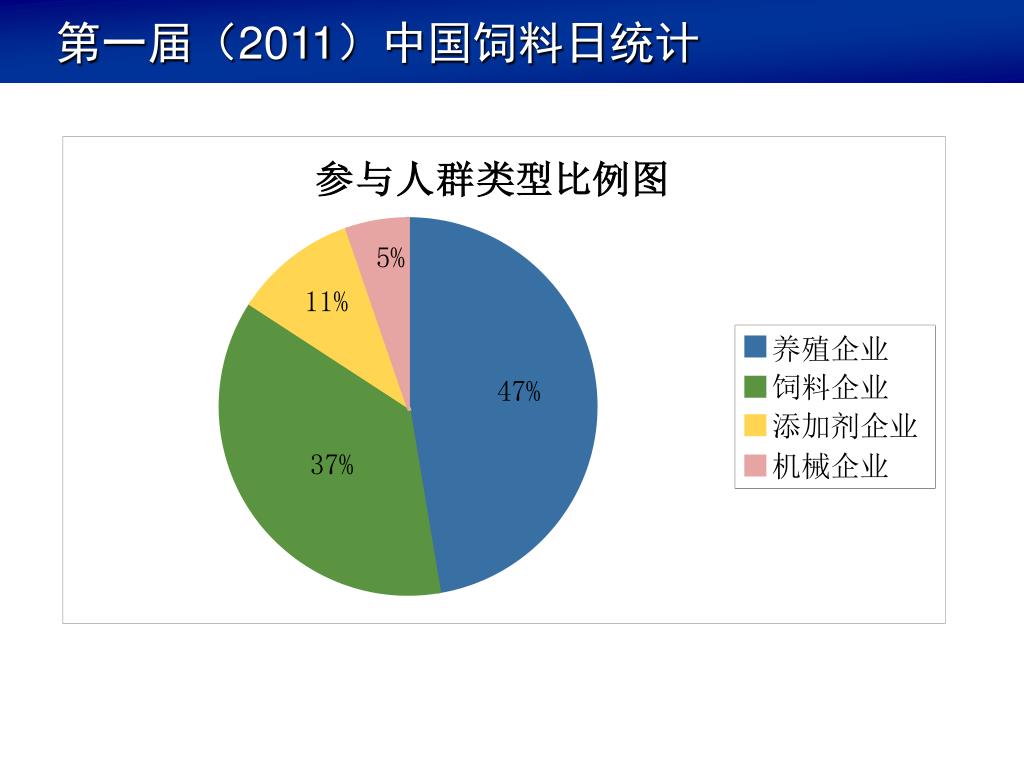 第一届（2011）中国饲料日统计

参与人群类型比例图

5%

11%

47%

37%

养殖企业
饲料企业
添加剂企业
机械企业